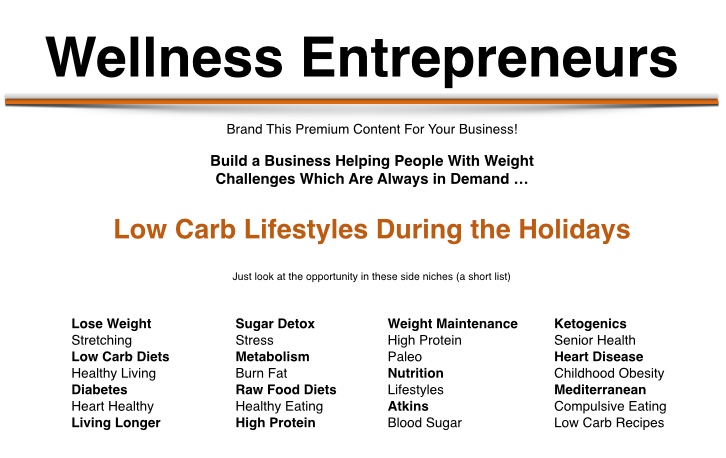 Wellness Entrepreneurs

Brand This Premium Content For Your Business!

Build a Business Helping People With Weight Challenges Which Are Always in Demand …

Low Carb Lifestyles During the Holidays

Just look at the opportunity in these side niches (a short list)

Lose Weight
Stretching
Low Carb Diets
Healthy Living
Diabetes
Heart Healthy
Living Longer

Sugar Detox
Stress
Metabolism
Burn Fat
Raw Food Diets
Healthy Eating
High Protein

Weight Maintenance
High Protein
Paleo
Nutrition
Lifestyles
Atkins
Blood Sugar

Ketogenics
Senior Health
Heart Disease
Childhood Obesity
Mediterranean
Compulsive Eating
Low Carb Recipes